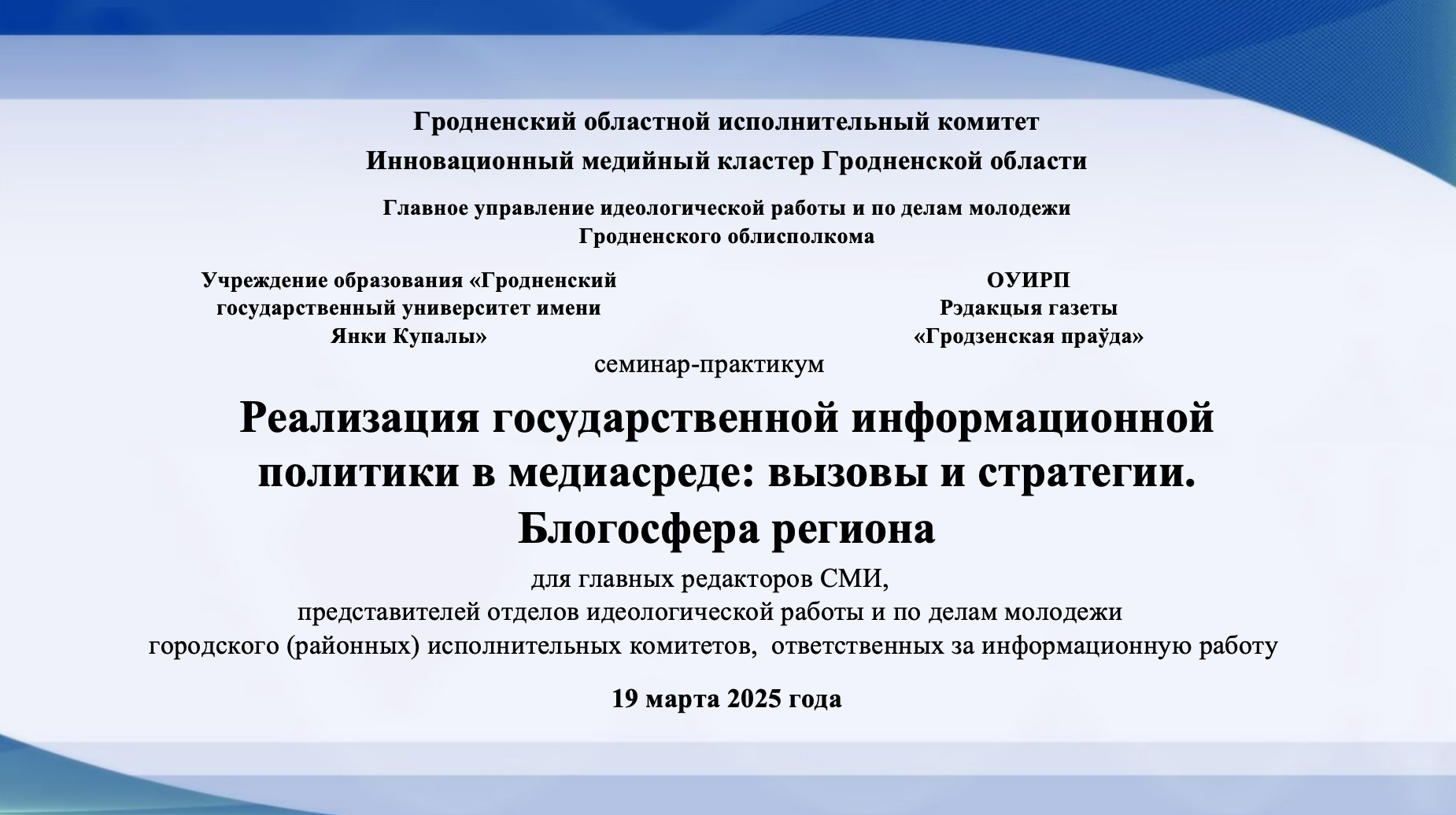 Гродненский областной исполнительный комитет
Инновационный медийный кластер Гродненской области

Главное управление идеологической работы и по делам молодежи
Гродненского облисполкома

Учреждение образования «Гродненский государственный университет имени Янки Купалы»

ОУИРП
Рэдакцыя газеты
«Гродзенская праўда»

семинар-практикум

Реализация государственной информационной политики в медиасреде: вызовы и стратегии.
Блогосфера региона

для главных редакторов СМИ,
представителей отделов идеологической работы и по делам молодежи
городского (районных) исполнительных комитетов, ответственных за информационную работу

19 марта 2025 года